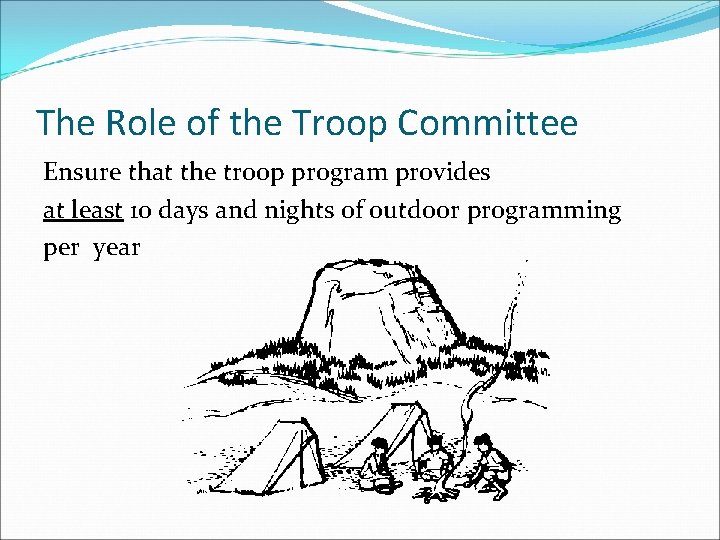 The Role of the Troop Committee

Ensure that the troop program provides at least 10 days and nights of outdoor programming per year